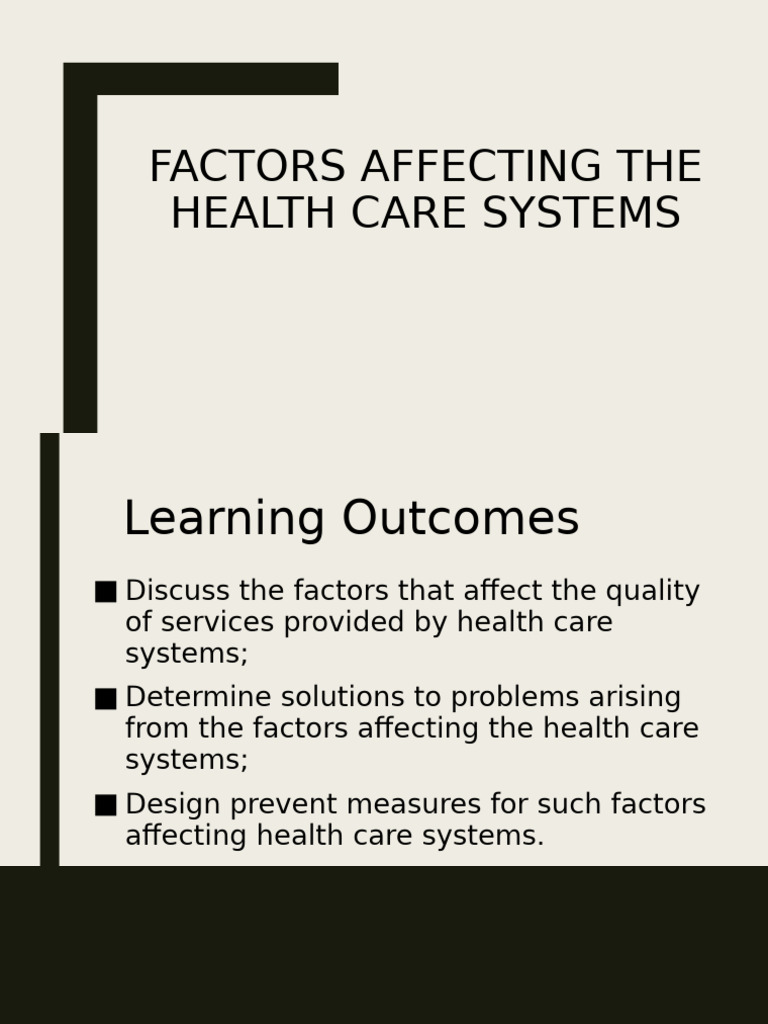 FACTORS AFFECTING THE HEALTH CARE SYSTEMS

Learning Outcomes

■ Discuss the factors that affect the quality of services provided by health care systems;

■ Determine solutions to problems arising from the factors affecting the health care systems;

■ Design prevent measures for such factors affecting health care systems.